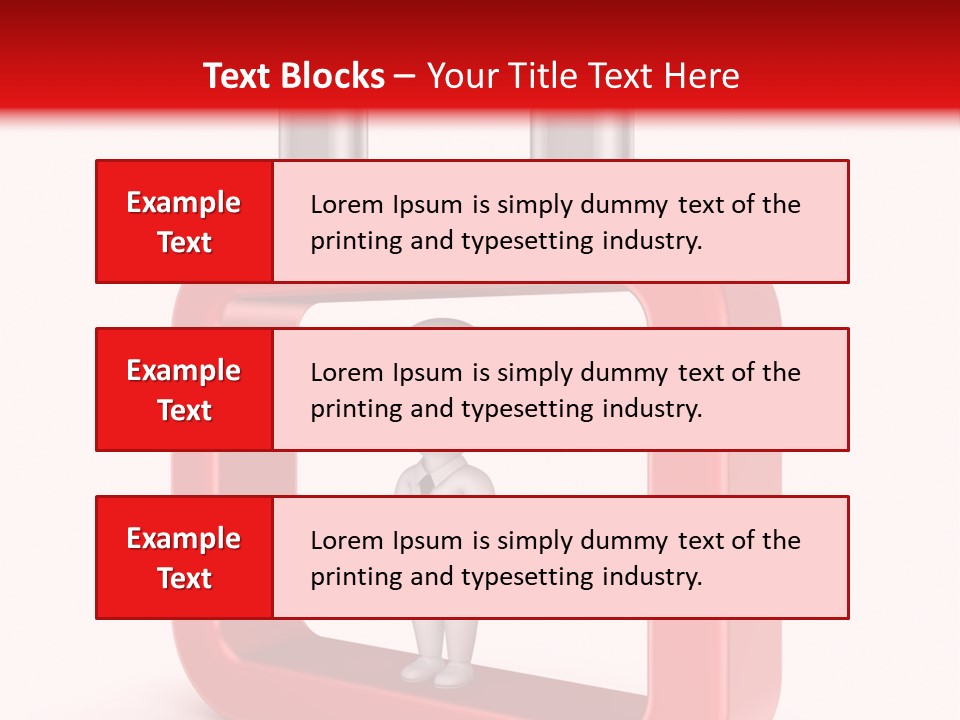 Text Blocks – Your Title Text Here

Example Text

Lorem Ipsum is simply dummy text of the printing and typesetting industry.

Example Text

Lorem Ipsum is simply dummy text of the printing and typesetting industry.

Example Text

Lorem Ipsum is simply dummy text of the printing and typesetting industry.